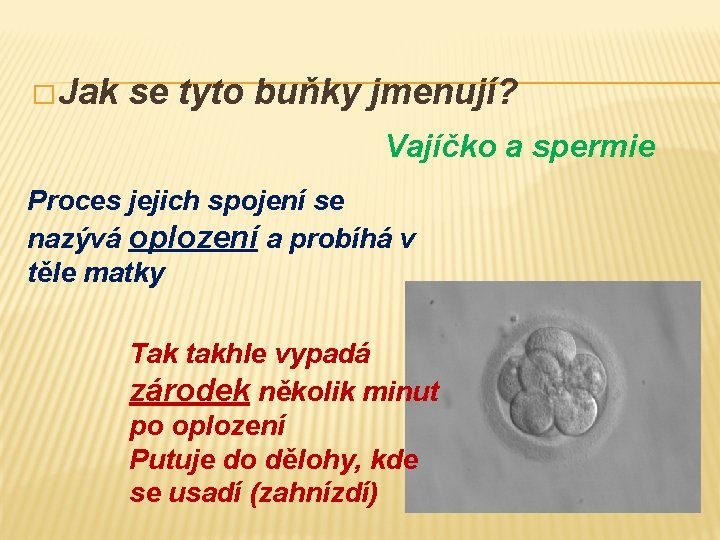 □ Jak se tyto buňky jmenují?

Vajíčko a spermie

Proces jejich spojení se nazývá oplození a probíhá v těle matky

Tak takhle vypadá zárodek několik minut po oplození
Putuje do dělohy, kde se usadí (zahnízdí)